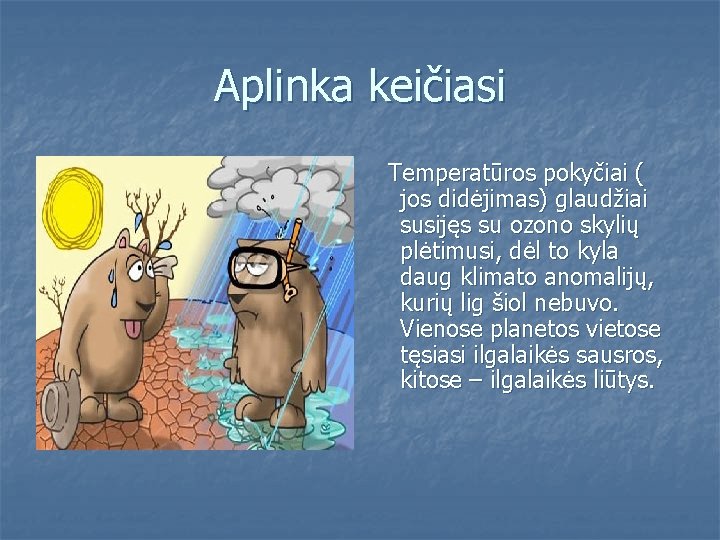 Aplinka keičiasi

Temperatūros pokyčiai ( jos didėjimas) glaudžiai susijęs su ozono skylių plėtimusi, dėl to kyla daug klimato anomalijų, kurių lig šiol nebuvo. Vienose planetos vietose tęsiasi ilgalaikės sausros, kitose – ilgalaikės liūtys.